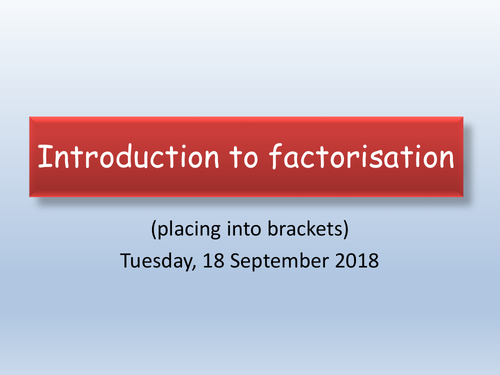 Introduction to factorisation

(placing into brackets)

Tuesday, 18 September 2018